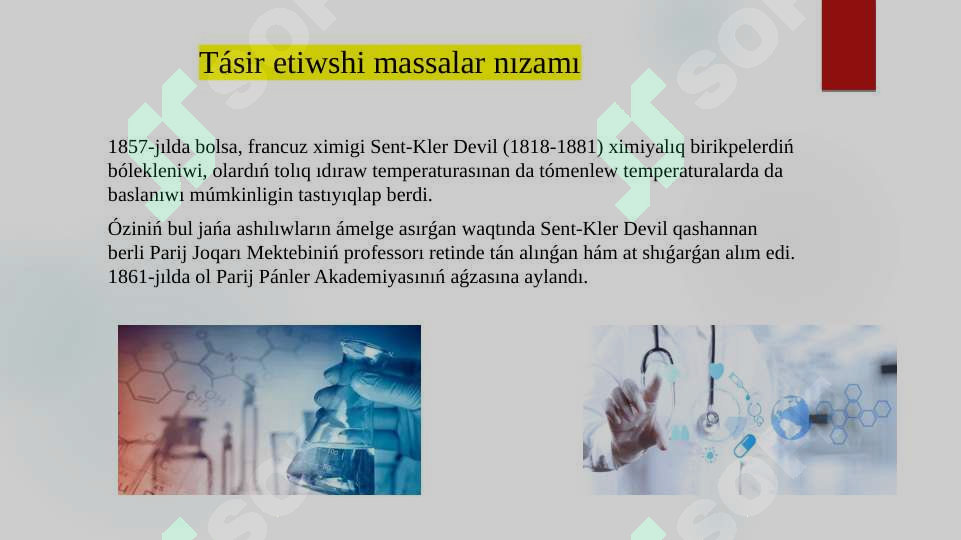 Tásir etiwshi massalar nızamı

1857-jılda bolsa, francuz ximigi Sent-Kler Devil (1818-1881) ximiyalıq birikpelerdiń bólekleniwi, olardıń tolıq ıdıraw temperaturasınan da tómenlew temperaturalarda da baslanıwı múmkinligin tastıyıqlap berdi.

Óziniń bul jańa ashılıwların ámelge asırǵan waqtında Sent-Kler Devil qashannan berli Parij Joqarı Mektebiniń professorı retinde tán alınǵan hám at shıǵarǵan alım edi. 1861-jılda ol Parij Pánler Akademiyasınıń aǵzasına aylandı.